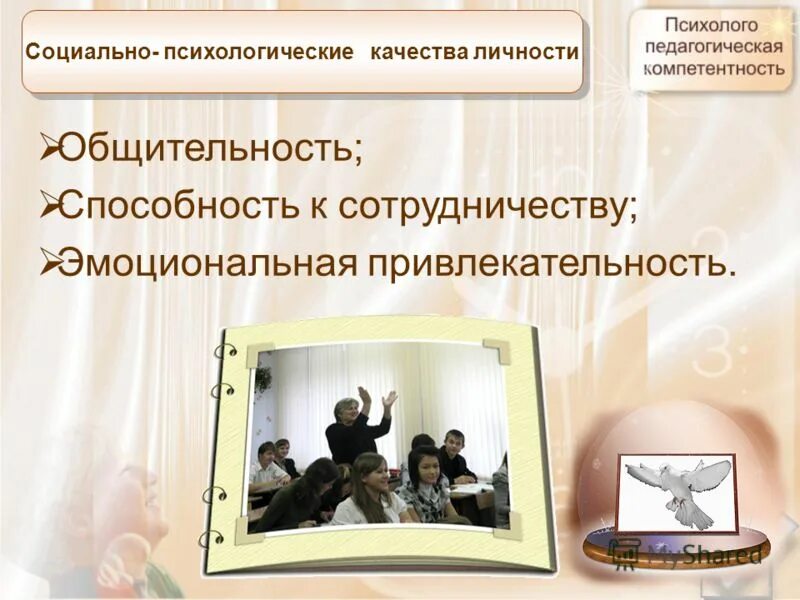 Социально- психологические качества личности

Психолого педагогическая компетентность

➢Общительность;

➢Способность к сотрудничеству;

➢Эмоциональная привлекательность.

MyShared